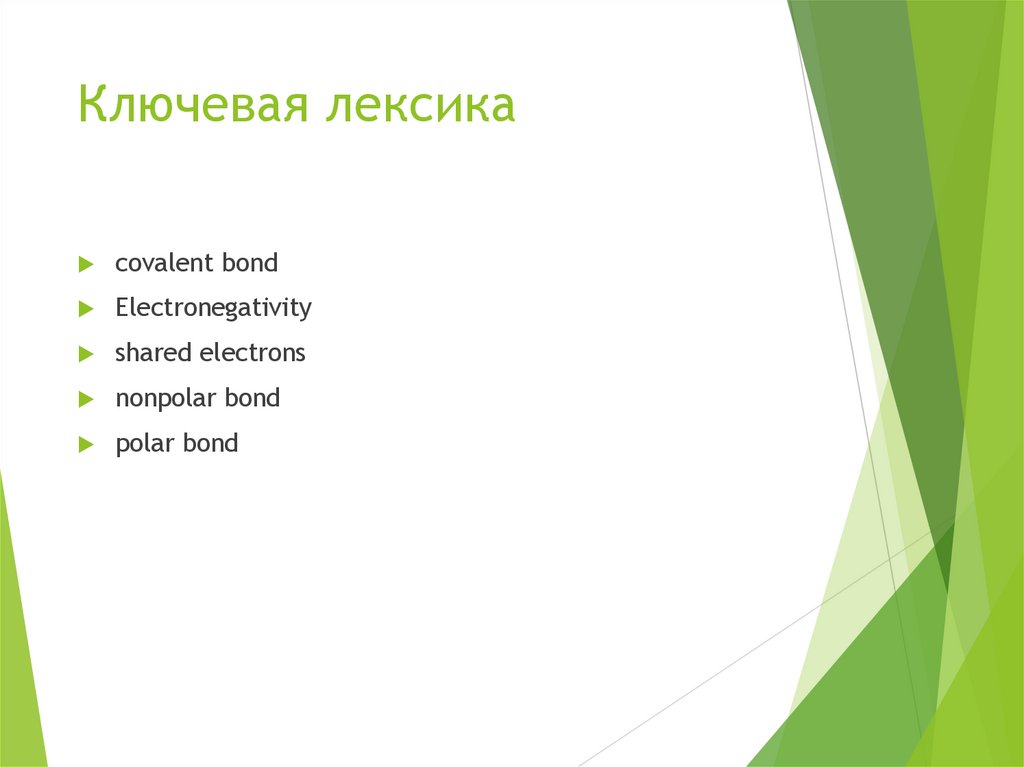 Ключевая лексика

covalent bond
Electronegativity
shared electrons
nonpolar bond
polar bond